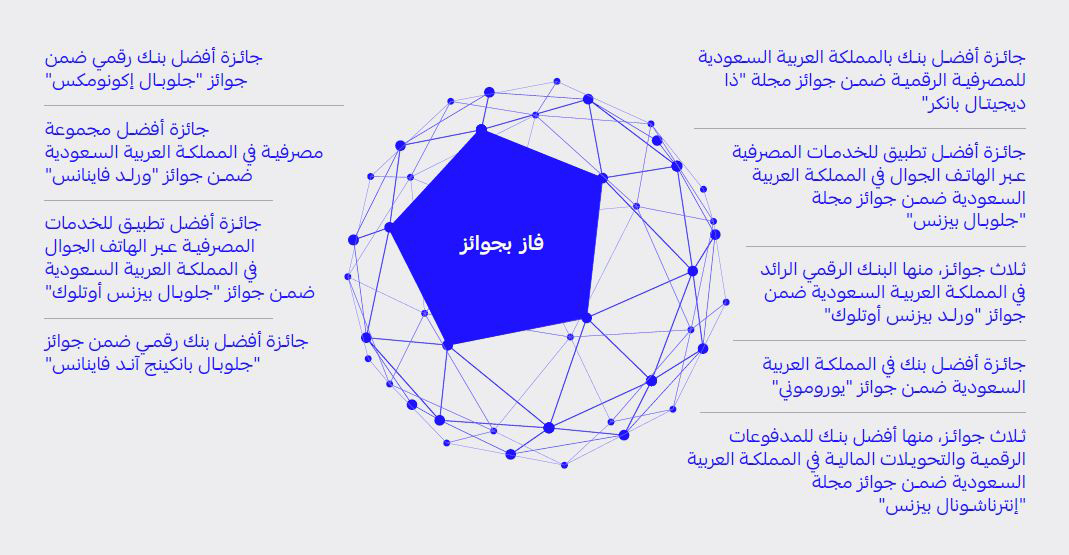 جائزة أفضل بنك بالمملكة العربية السعودية للمصرفية الرقمية ضمن جوائز مجلة "ذا ديجيتال بانكر"

جائزة أفضل تطبيق للخدمات المصرفية عبر الهاتف الجوال في المملكة العربية السعودية ضمن جوائز مجلة "جلوبال بيزنس"

ثلاث جوائز، منها البنك الرقمي الرائد في المملكة العربية السعودية ضمن جوائز "ورلد بيزنس أوتلوك"

جائزة أفضل بنك في المملكة العربية السعودية ضمن جوائز "يوروموني"

ثلاث جوائز، منها أفضل بنك للمدفوعات الرقمية والتحويلات المالية في المملكة العربية السعودية ضمن جوائز مجلة "إنترناشونال بيزنس"

فاز بجوائز

جائزة أفضل بنك رقمي ضمن جوائز "جلوبال إكونومكس"

جائزة أفضل مجموعة مصرفية في المملكة العربية السعودية ضمن جوائز "ورلد فاينانس"

جائزة أفضل تطبيق للخدمات المصرفية عبر الهاتف الجوال في المملكة العربية السعودية ضمن جوائز "جلوبال بيزنس أوتلوك"

جائزة أفضل بنك رقمي ضمن جوائز "جلوبال بانكينج آند فاينانس"